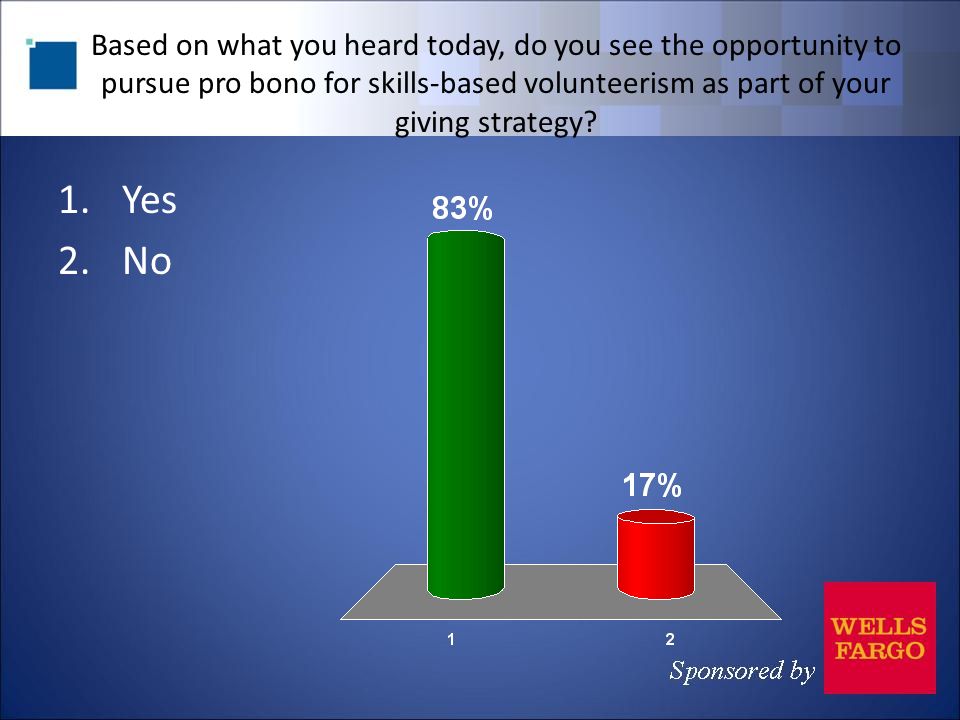 Based on what you heard today, do you see the opportunity to pursue pro bono for skills-based volunteerism as part of your giving strategy?

1. Yes
2. No

83%

17%

1

2

Sponsored by

WELLS FARGO